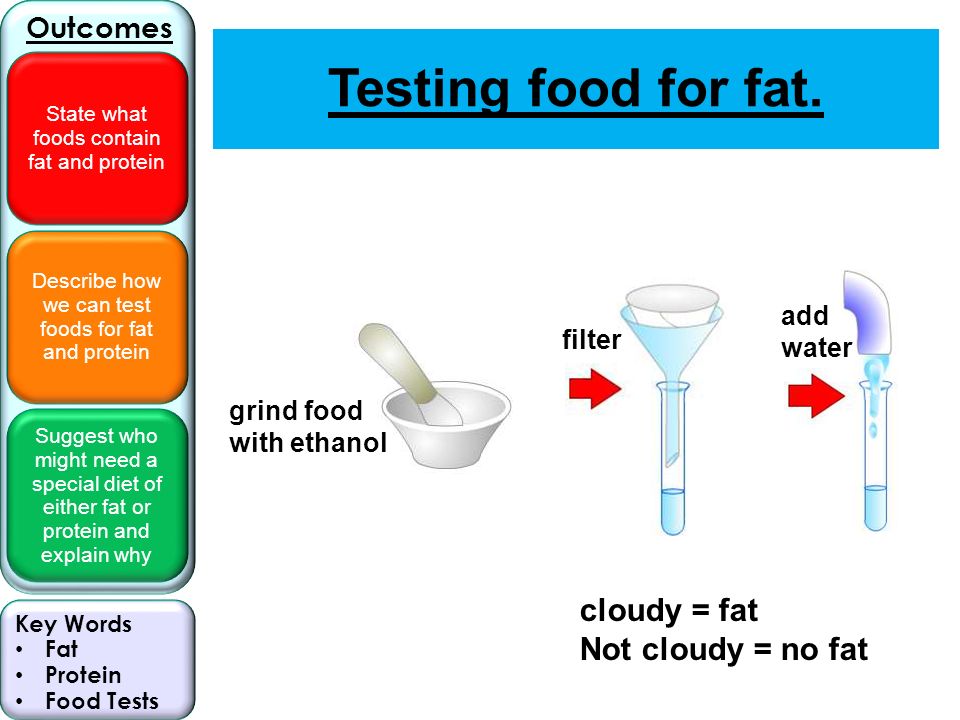 Outcomes

State what foods contain fat and protein

Describe how we can test foods for fat and protein

Suggest who might need a special diet of either fat or protein and explain why

Key Words
• Fat
• Protein
• Food Tests

Testing food for fat.

grind food with ethanol

filter

add water

cloudy = fat
Not cloudy = no fat